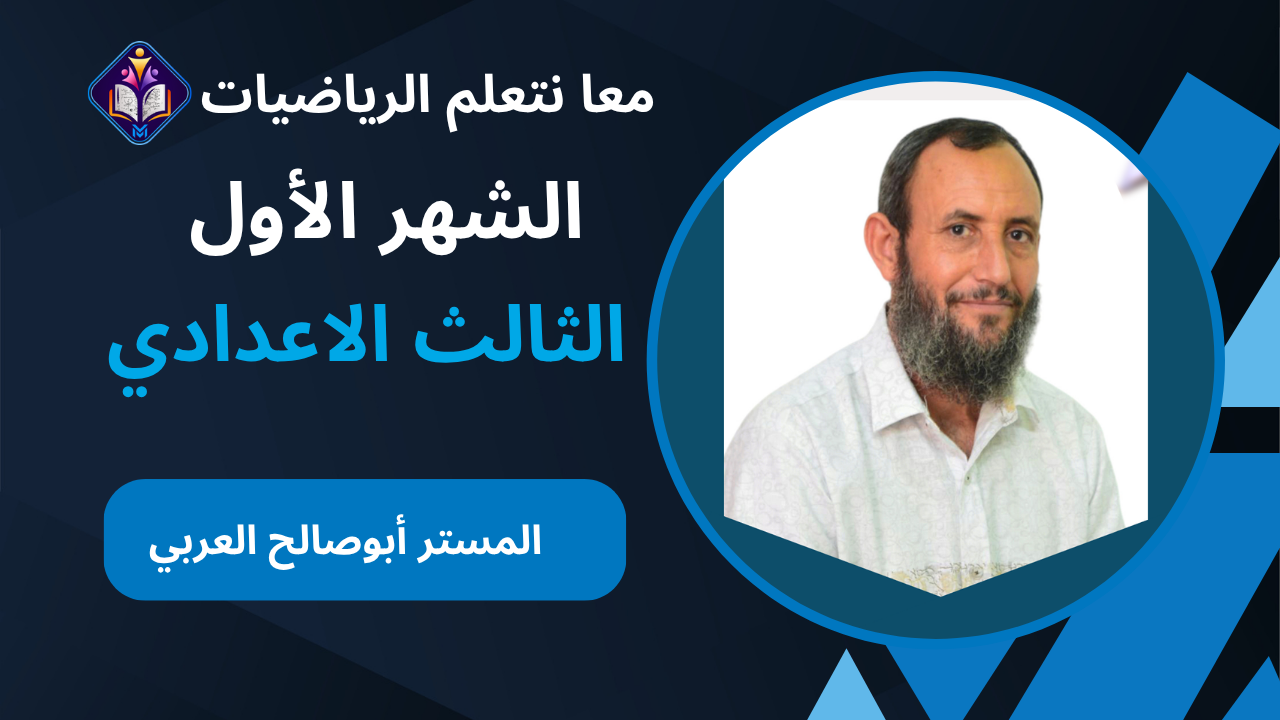 معا نتعلم الرياضيات

الشهر الأول

الثالث الاعدادي

المستر أبوصالح العربي